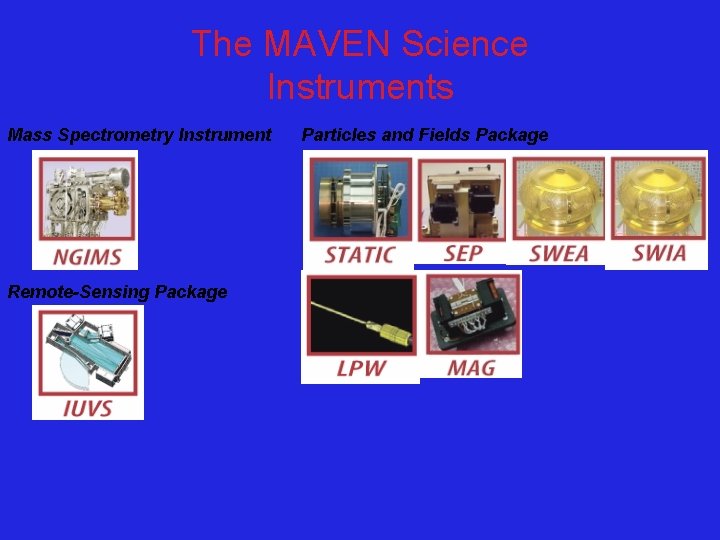 The MAVEN Science Instruments

Mass Spectrometry Instrument

NGIMS

Remote-Sensing Package

IUVS

Particles and Fields Package

STATIC

SEP

SWEA

SWIA

LPW

MAG